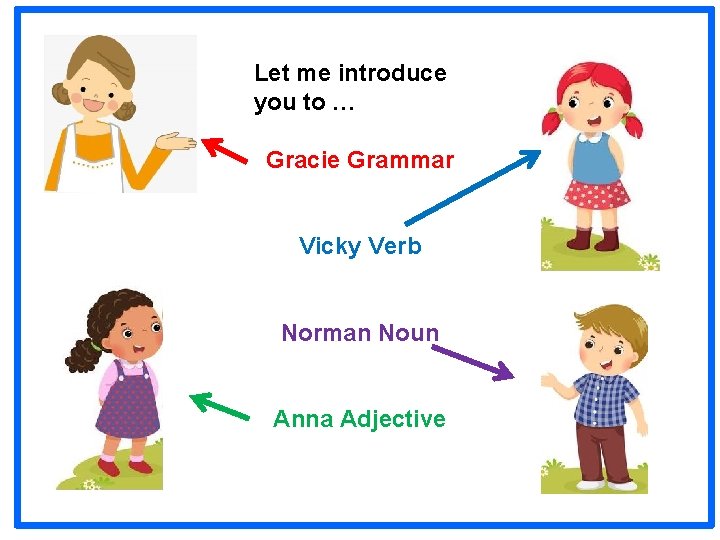 Let me introduce you to …

Gracie Grammar

Vicky Verb

Norman Noun

Anna Adjective